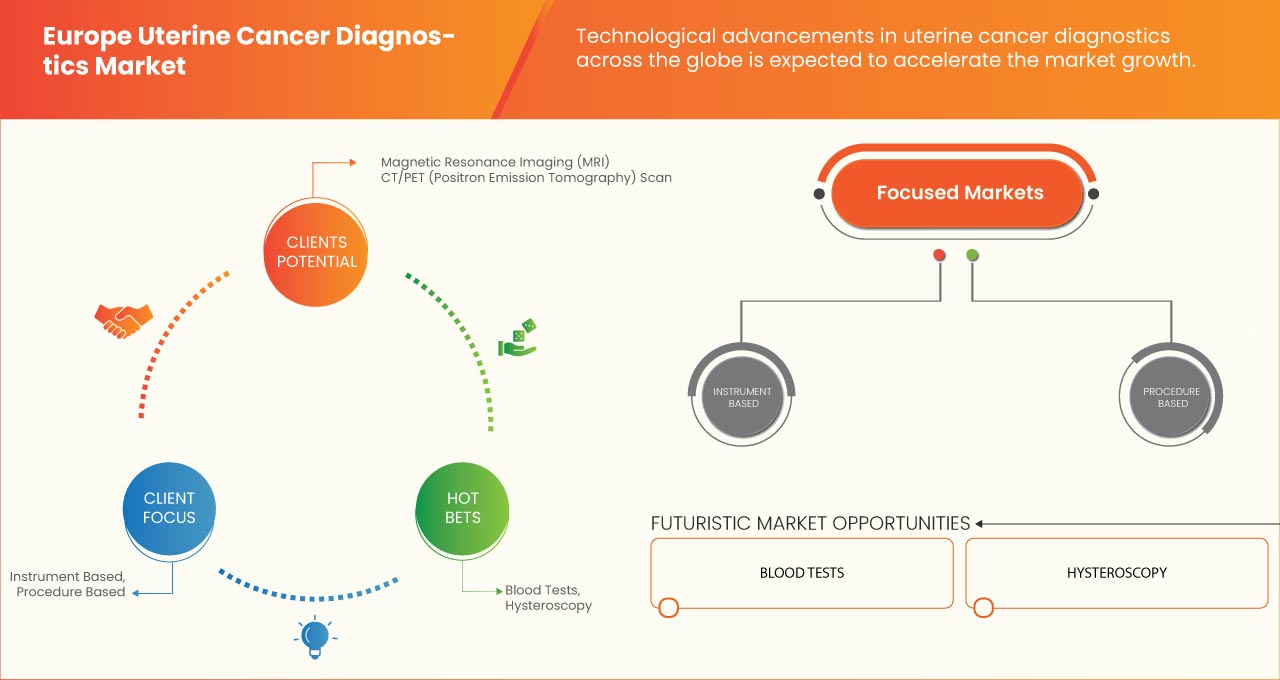 Europe Uterine Cancer Diagnostics Market

Technological advancements in uterine cancer diagnostics across the globe is expected to accelerate the market growth.

Magnetic Resonance Imaging (MRI)
CT/PET (Positron Emission Tomography) Scan

CLIENTS POTENTIAL

CLIENT FOCUS

Instrument Based, Procedure Based

HOT BETS

Blood Tests, Hysteroscopy

Focused Markets

INSTRUMENT BASED

PROCEDURE BASED

FUTURISTIC MARKET OPPORTUNITIES

BLOOD TESTS

HYSTEROSCOPY